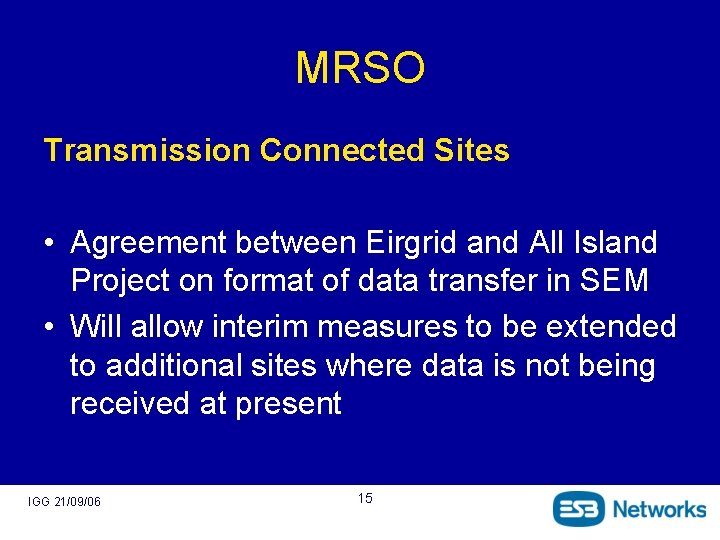 MRSO

Transmission Connected Sites

• Agreement between Eirgrid and All Island Project on format of data transfer in SEM
• Will allow interim measures to be extended to additional sites where data is not being received at present

IGG 21/09/06

15

ESB Networks